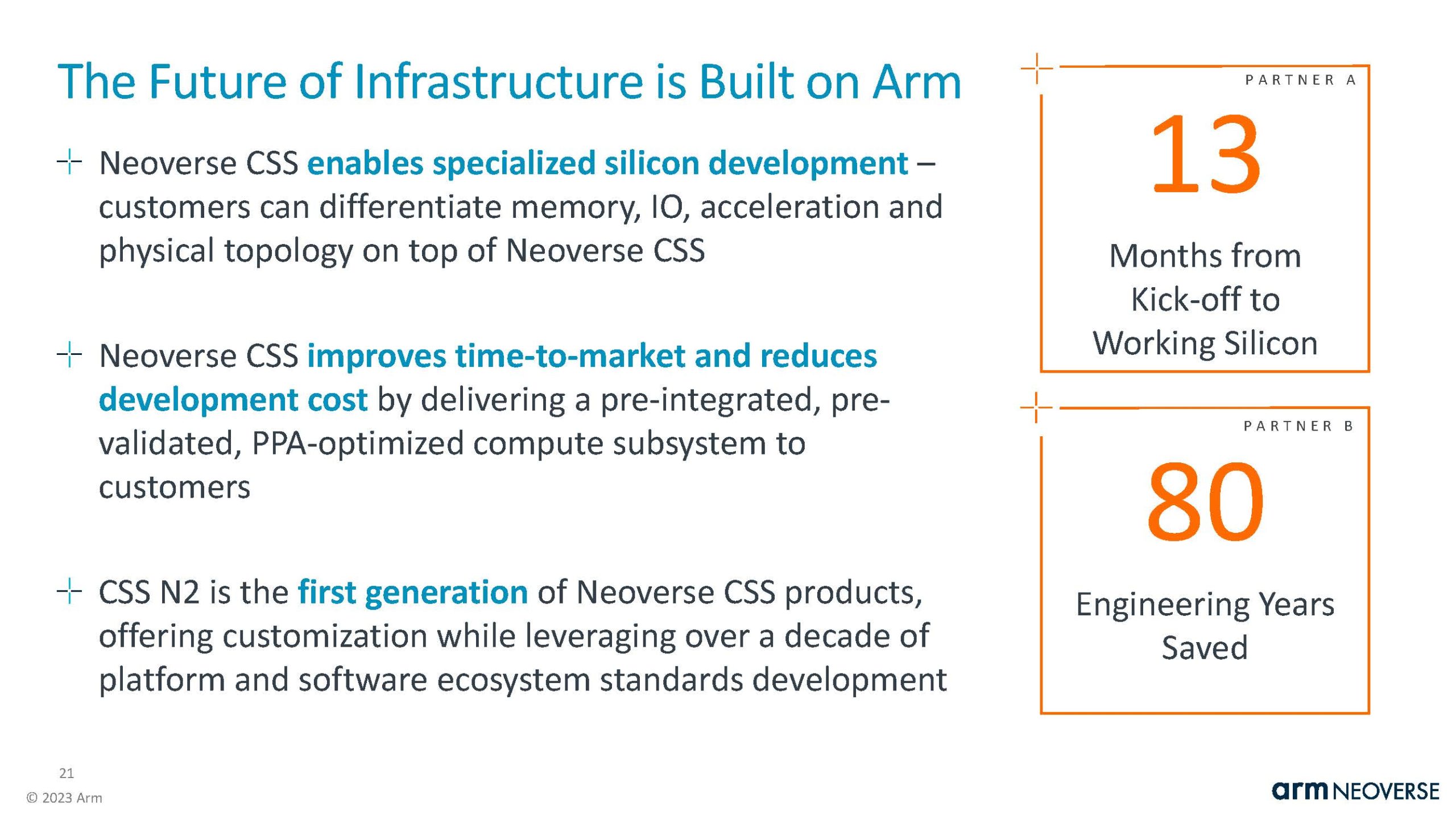 The Future of Infrastructure is Built on Arm

Neoverse CSS enables specialized silicon development – customers can differentiate memory, IO, acceleration and physical topology on top of Neoverse CSS

Neoverse CSS improves time-to-market and reduces development cost by delivering a pre-integrated, pre-validated, PPA-optimized compute subsystem to customers

CSS N2 is the first generation of Neoverse CSS products, offering customization while leveraging over a decade of platform and software ecosystem standards development

PARTNER A

13

Months from Kick-off to Working Silicon

PARTNER B

80

Engineering Years Saved

21

© 2023 Arm

arm NEOVERSE